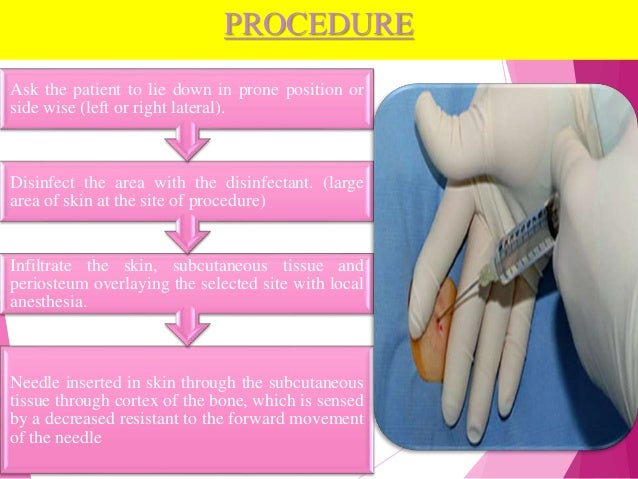 PROCEDURE

Ask the patient to lie down in prone position or side wise (left or right lateral).

Disinfect the area with the disinfectant. (large area of skin at the site of procedure)

Infiltrate the skin, subcutaneous tissue and periosteum overlaying the selected site with local anesthesia.

Needle inserted in skin through the subcutaneous tissue through cortex of the bone, which is sensed by a decreased resistant to the forward movement of the needle